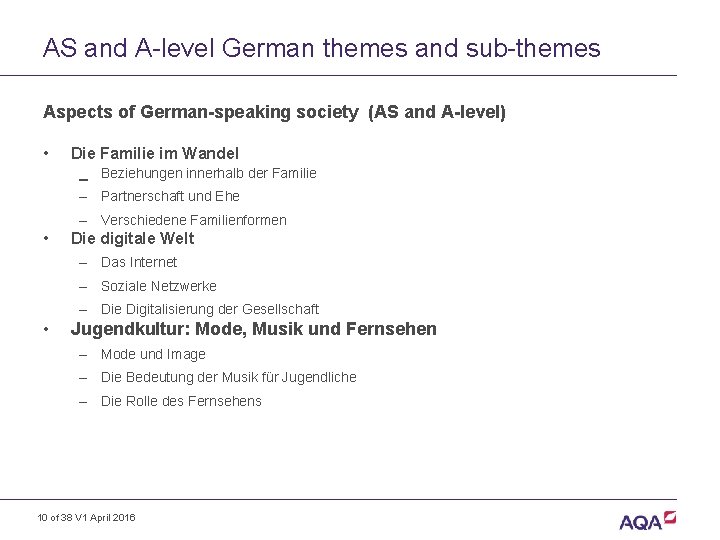 AS and A-level German themes and sub-themes

Aspects of German-speaking society (AS and A-level)

• Die Familie im Wandel
– Beziehungen innerhalb der Familie
– Partnerschaft und Ehe
– Verschiedene Familienformen
• Die digitale Welt
– Das Internet
– Soziale Netzwerke
– Die Digitalisierung der Gesellschaft
• Jugendkultur: Mode, Musik und Fernsehen
– Mode und Image
– Die Bedeutung der Musik für Jugendliche
– Die Rolle des Fernsehens

10 of 38 V1 April 2016

AQA